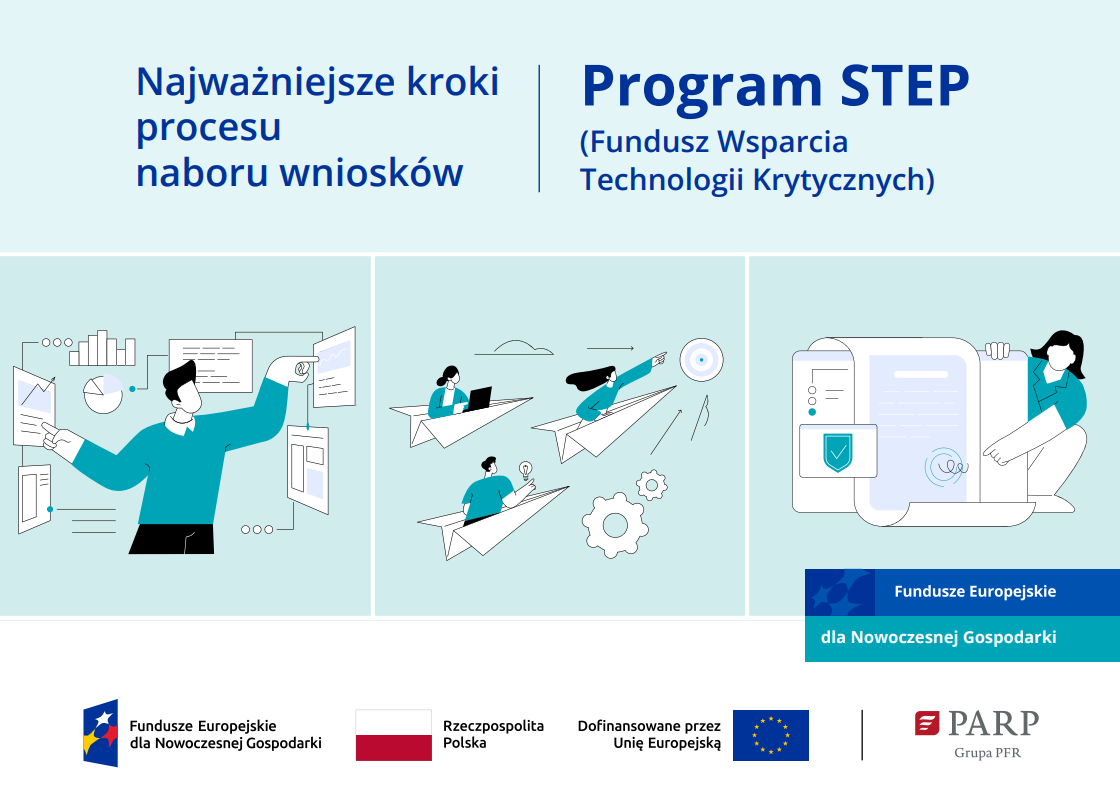 Najważniejsze kroki procesu naboru wniosków

Program STEP
(Fundusz Wsparcia Technologii Krytycznych)

Fundusze Europejskie
dla Nowoczesnej Gospodarki

Fundusze Europejskie
dla Nowoczesnej Gospodarki

Rzeczpospolita
Polska

Dofinansowane przez
Unię Europejską

PARP
Grupa PFR